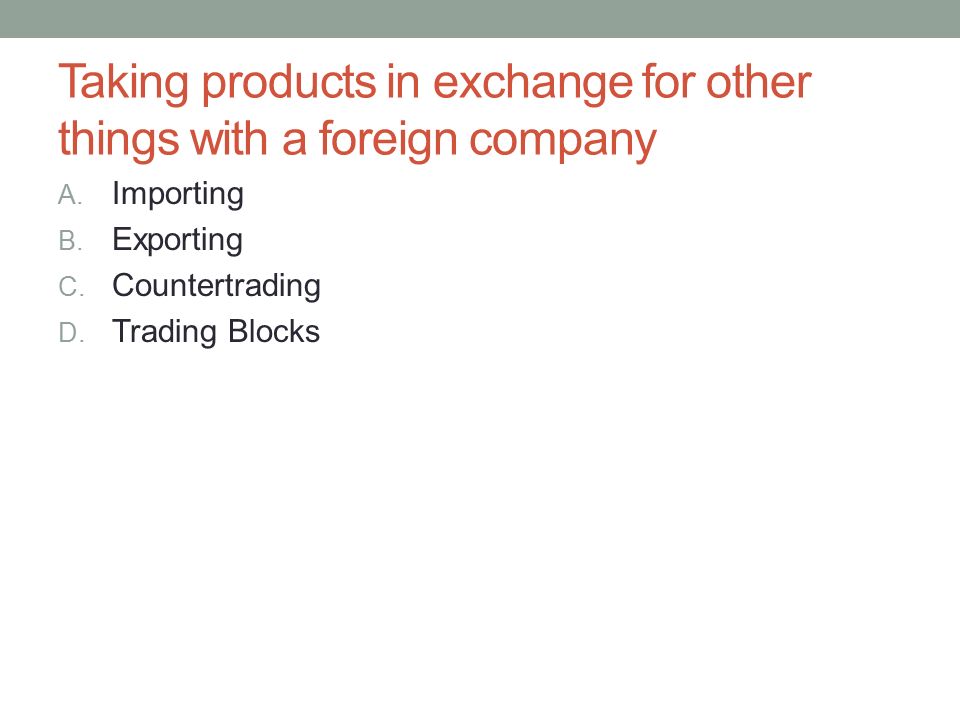 Taking products in exchange for other things with a foreign company

A. Importing
B. Exporting
C. Countertrading
D. Trading Blocks